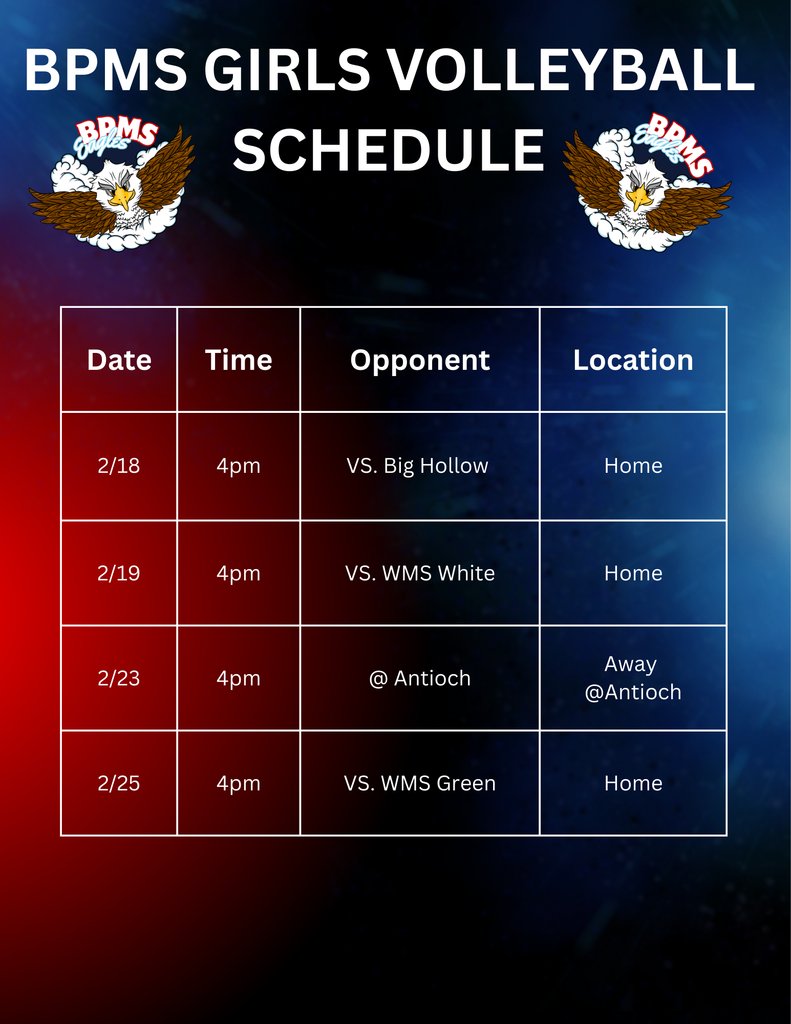 BPMS GIRLS VOLLEYBALL SCHEDULE

BPMS Eagles

BPMS Eagles

| Date | Time | Opponent | Location |
|---|---|---|---|
| 2/18 | 4pm | VS. Big Hollow | Home |
| 2/19 | 4pm | VS. WMS White | Home |
| 2/23 | 4pm | @ Antioch | Away @Antioch |
| 2/25 | 4pm | VS. WMS Green | Home |